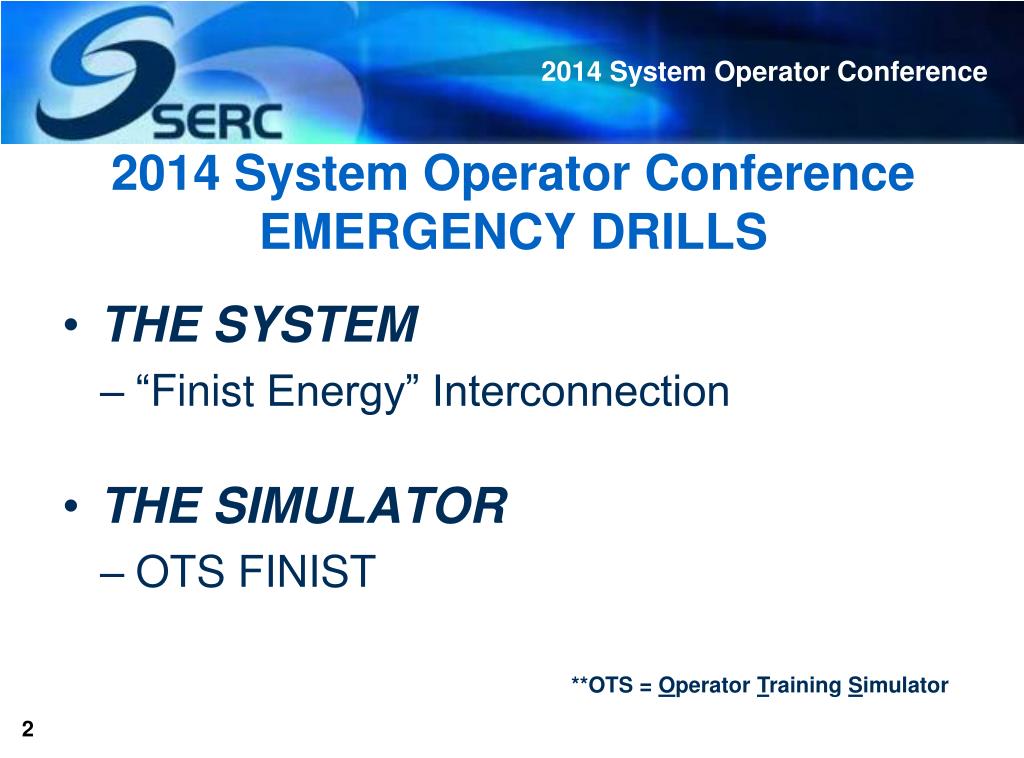 SERC

2014 System Operator Conference

2014 System Operator Conference
EMERGENCY DRILLS

• THE SYSTEM
– “Finist Energy” Interconnection

• THE SIMULATOR
– OTS FINIST

**OTS = Operator Training Simulator

2